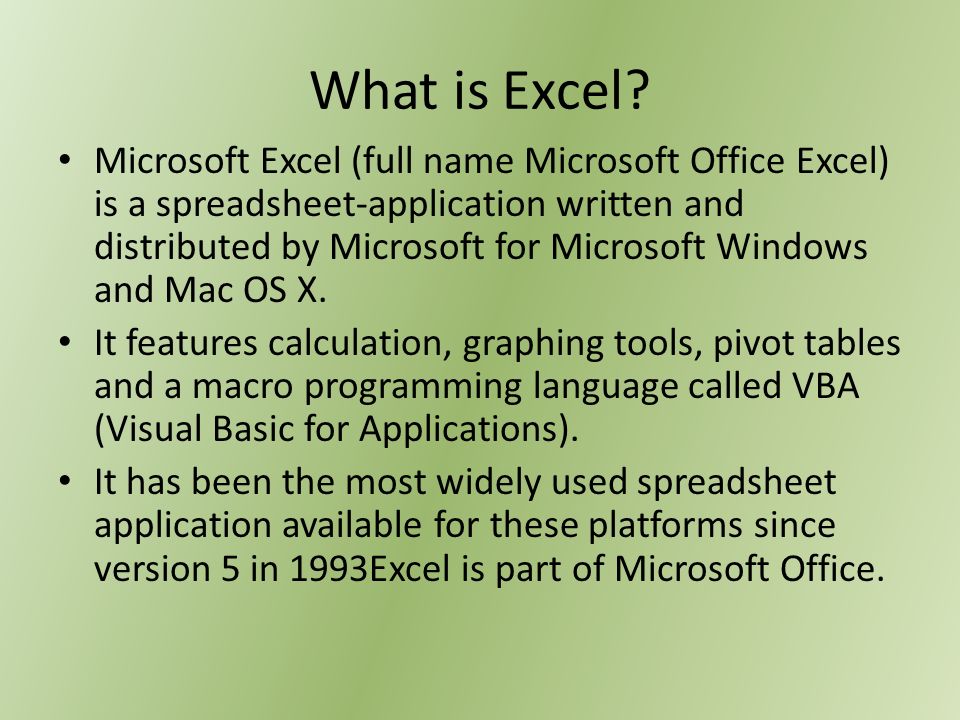 What is Excel?

• Microsoft Excel (full name Microsoft Office Excel) is a spreadsheet-application written and distributed by Microsoft for Microsoft Windows and Mac OS X.

• It features calculation, graphing tools, pivot tables and a macro programming language called VBA (Visual Basic for Applications).

• It has been the most widely used spreadsheet application available for these platforms since version 5 in 1993Excel is part of Microsoft Office.